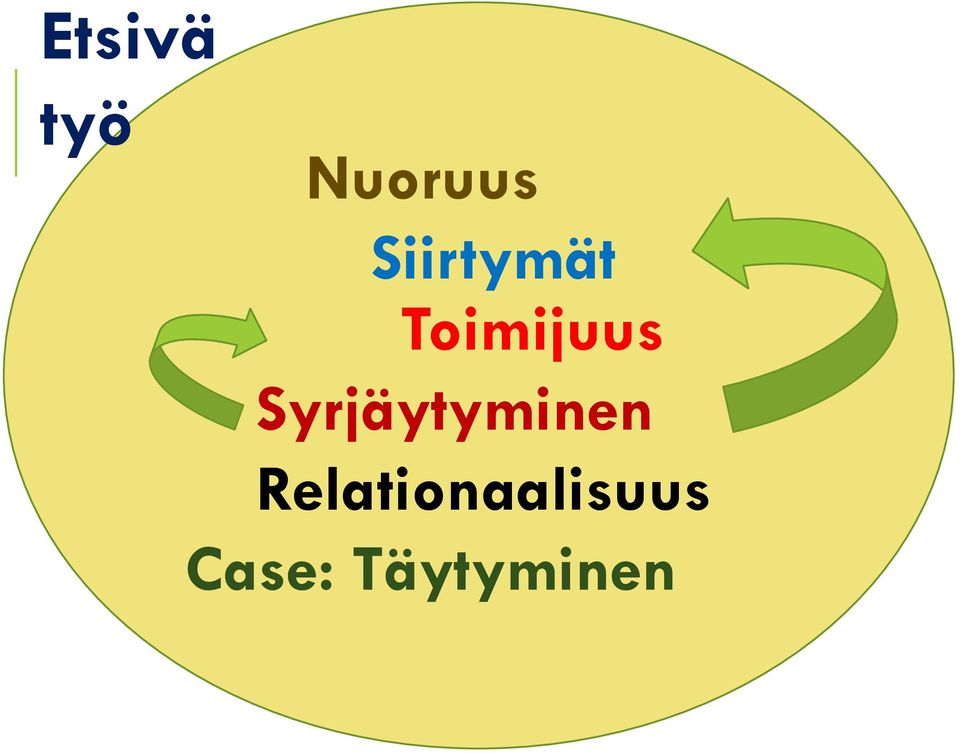 Etsivä työ

Nuoruus

Siirtymät

Toimijuus

Syrjäytyminen

Relationaalisuus

Case: Täytyminen